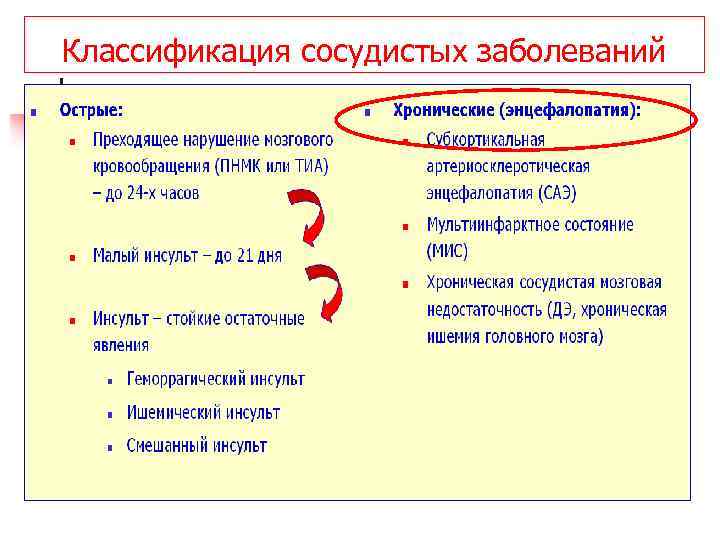 Классификация сосудистых заболеваний

Острые:

Преходящее нарушение мозгового кровообращения (ПНМК или ТИА) – до 24-х часов

Малый инсульт – до 21 дня

Инсульт – стойкие остаточные явления

Геморрагический инсульт

Ишемический инсульт

Смешанный инсульт

Хронические (энцефалопатия):

Субкортикальная артериосклеротическая энцефалопатия (САЭ)

Мультиинфарктное состояние (МИС)

Хроническая сосудистая мозговая недостаточность (ДЭ, хроническая ишемия головного мозга)